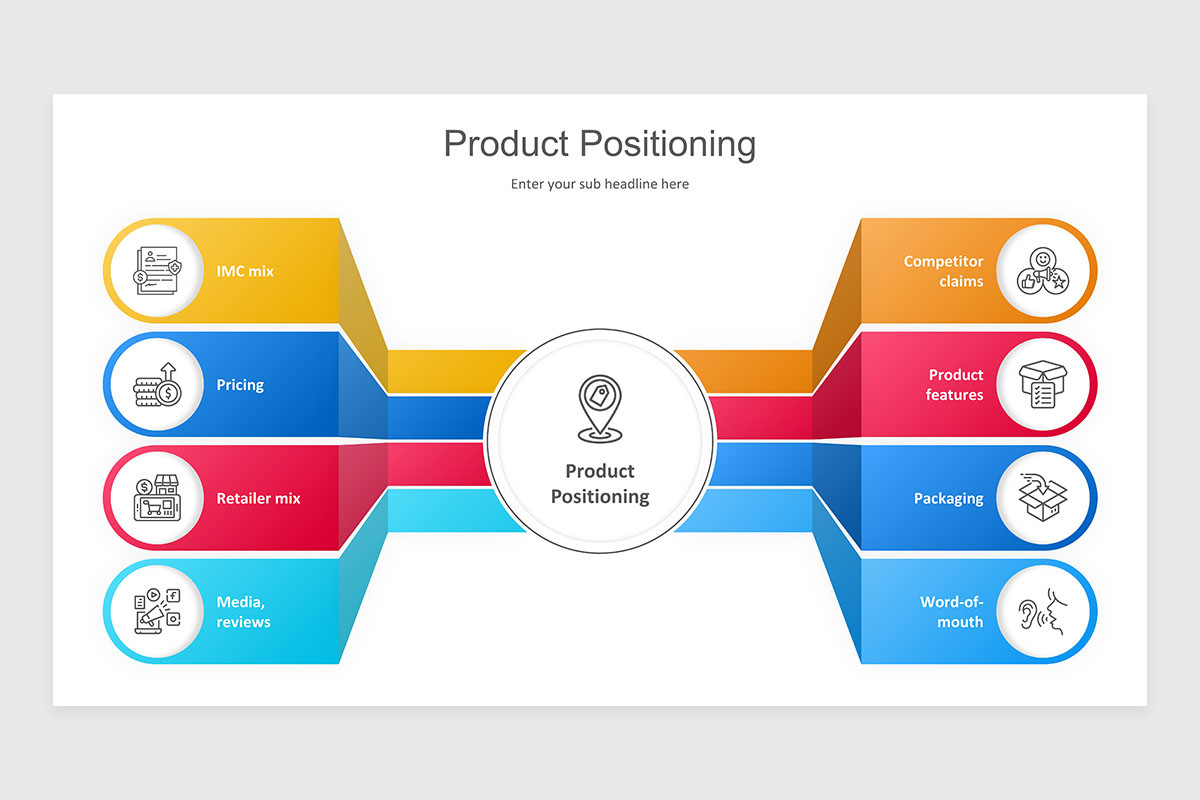 Product Positioning

Enter your sub headline here

IMC mix

Pricing

Retailer mix

Media, reviews

Product Positioning

Competitor claims

Product features

Packaging

Word-of-mouth